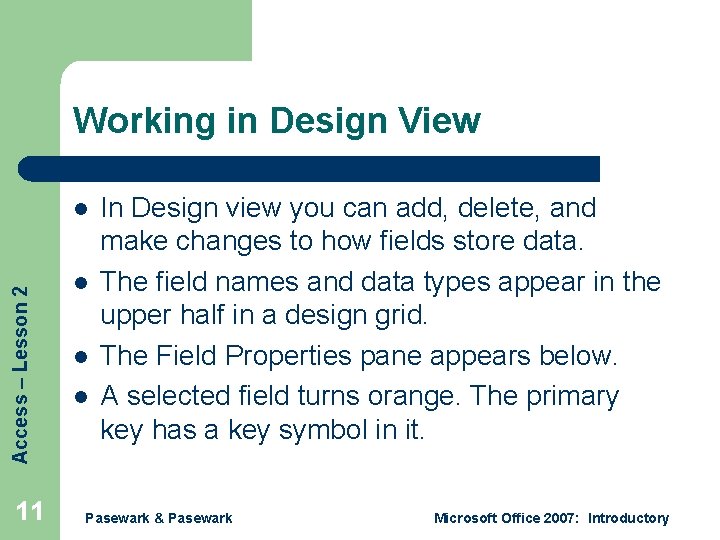 Working in Design View

- In Design view you can add, delete, and make changes to how fields store data.
- The field names and data types appear in the upper half in a design grid.
- The Field Properties pane appears below.
- A selected field turns orange. The primary key has a key symbol in it.

Access – Lesson 2

11

Pasewark & Pasewark

Microsoft Office 2007: Introductory